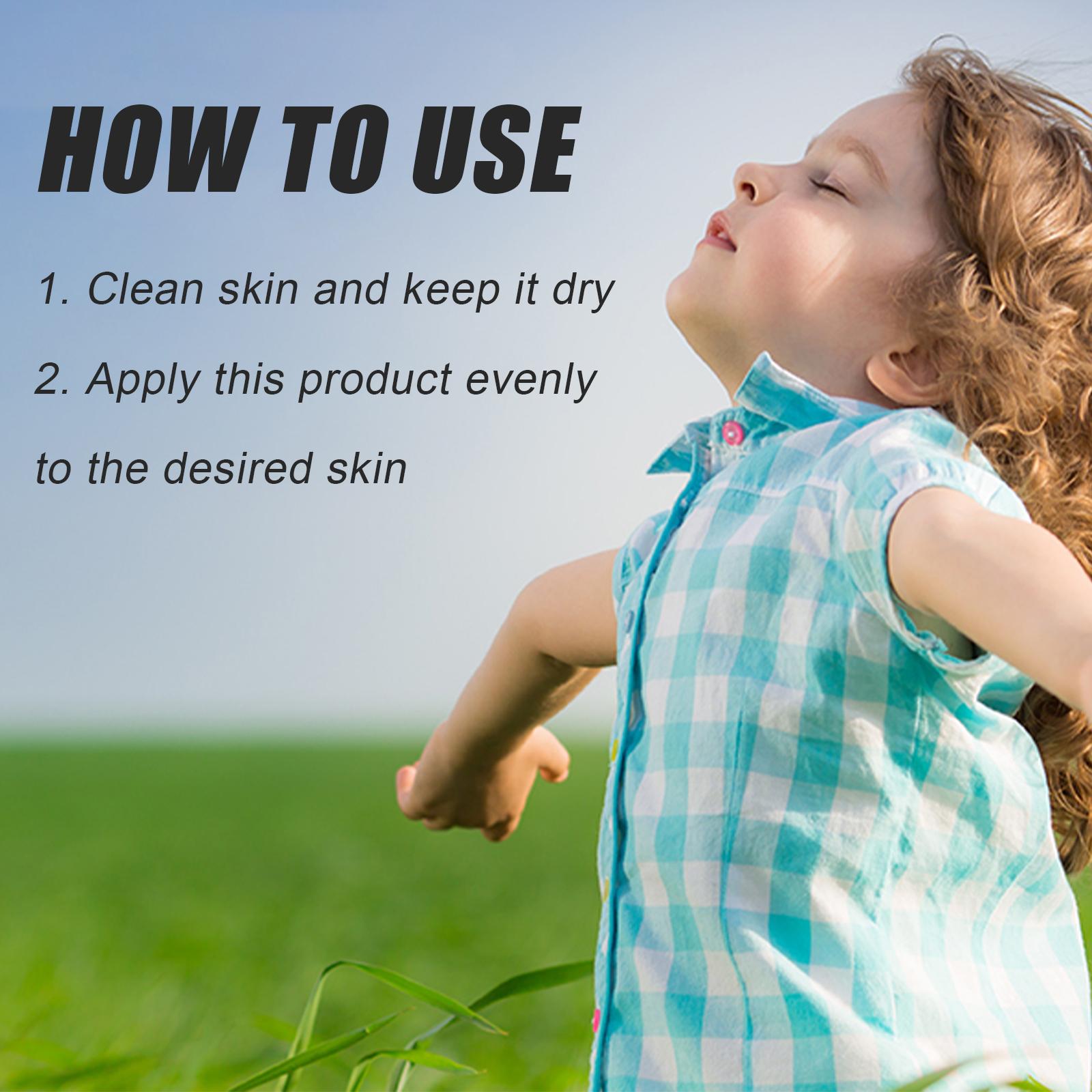 HOW TO USE

1. Clean skin and keep it dry

2. Apply this product evenly to the desired skin